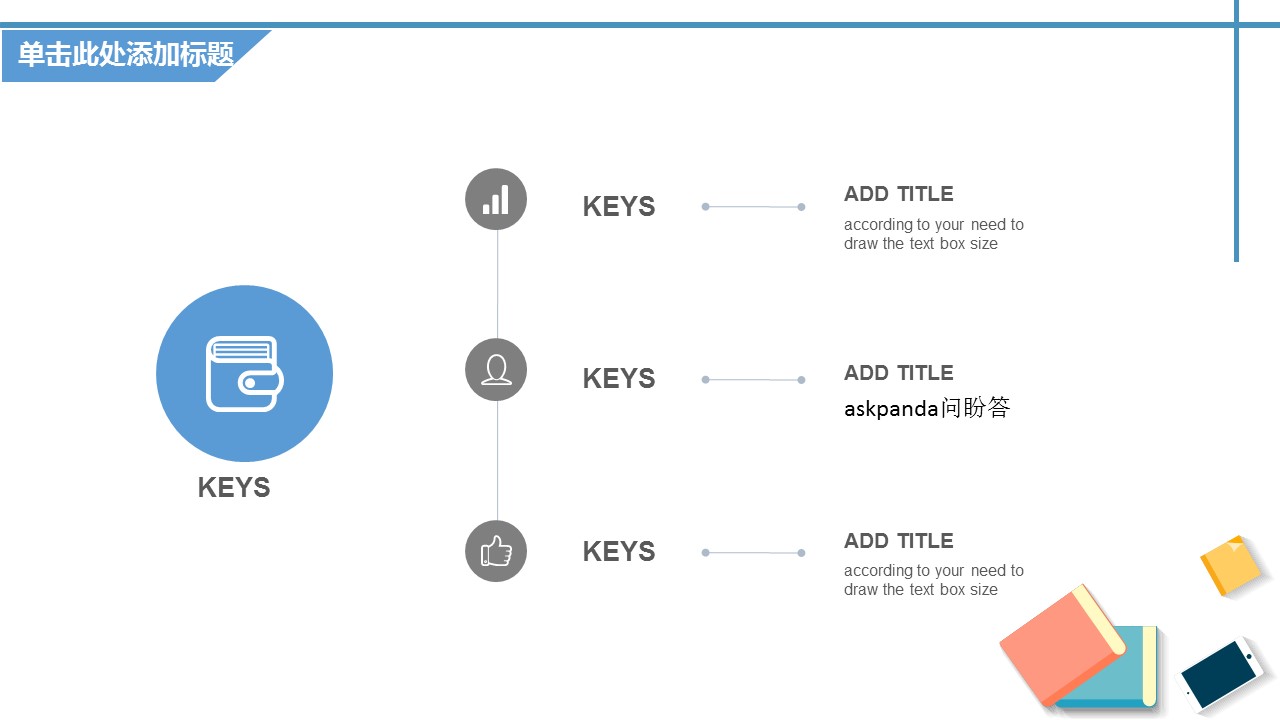 单击此处添加标题

KEYS

KEYS

ADD TITLE
according to your need to draw the text box size

KEYS

ADD TITLE
askpanda问盼答

KEYS

ADD TITLE
according to your need to draw the text box size